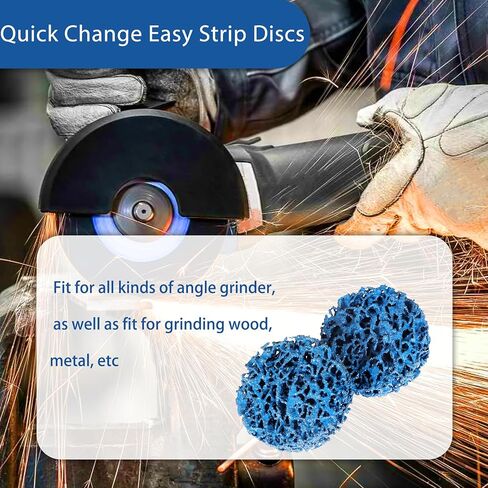 Quick Change Easy Strip Discs

Fit for all kinds of angle grinder, as well as fit for grinding wood, metal, etc